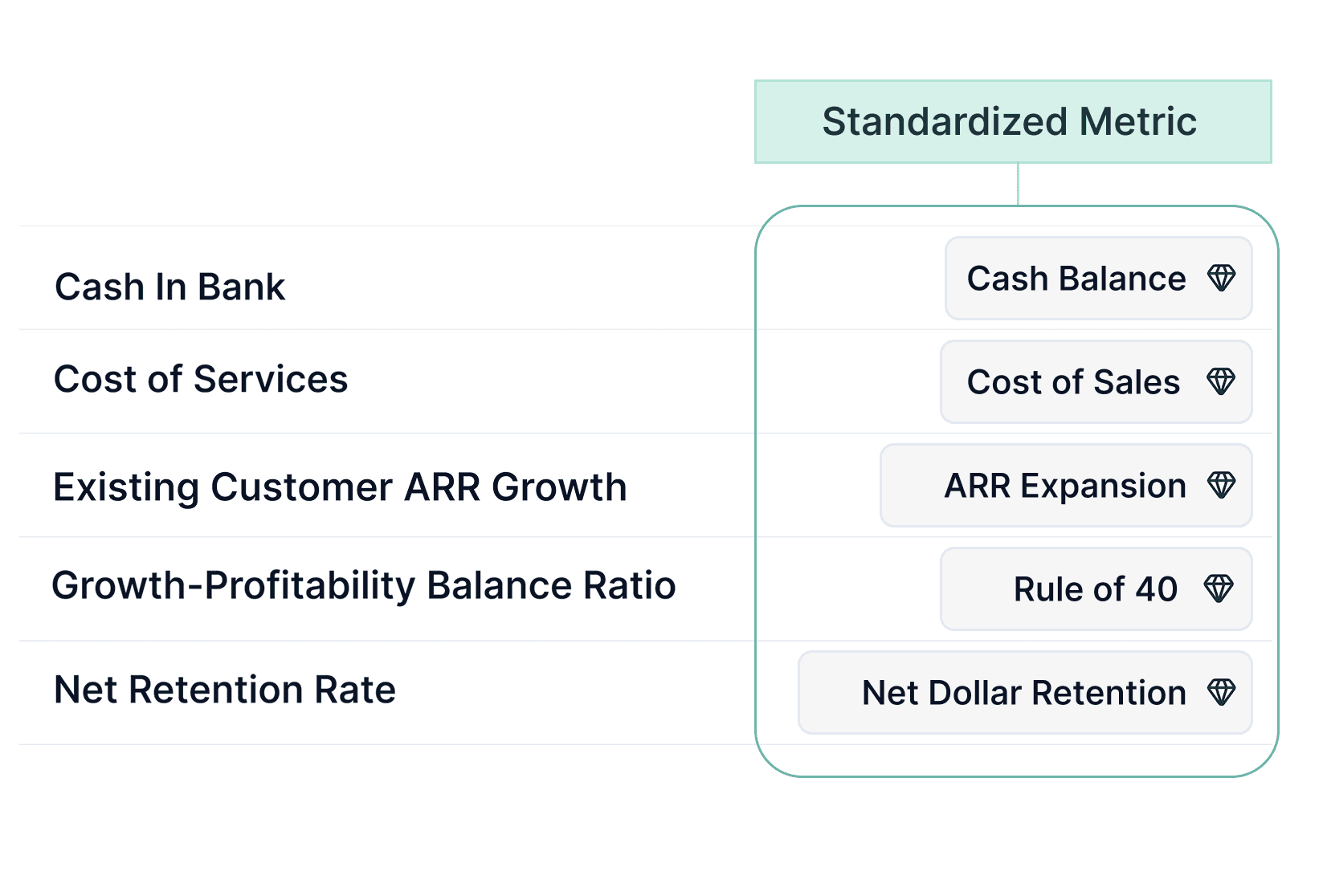 |  | Standardized Metric |
|---|---|
| Cash In Bank | Cash Balance |
| Cost of Services | Cost of Sales |
| Existing Customer ARR Growth | ARR Expansion |
| Growth-Profitability Balance Ratio | Rule of 40 |
| Net Retention Rate | Net Dollar Retention |